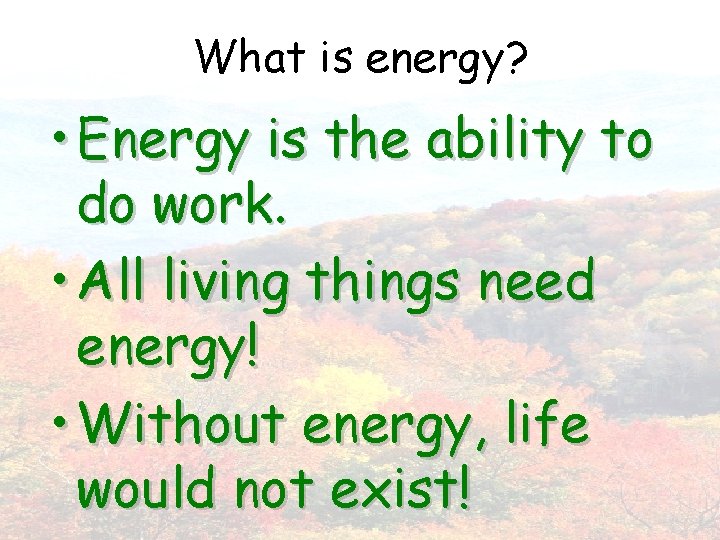 What is energy?

• Energy is the ability to do work.

• All living things need energy!

• Without energy, life would not exist!